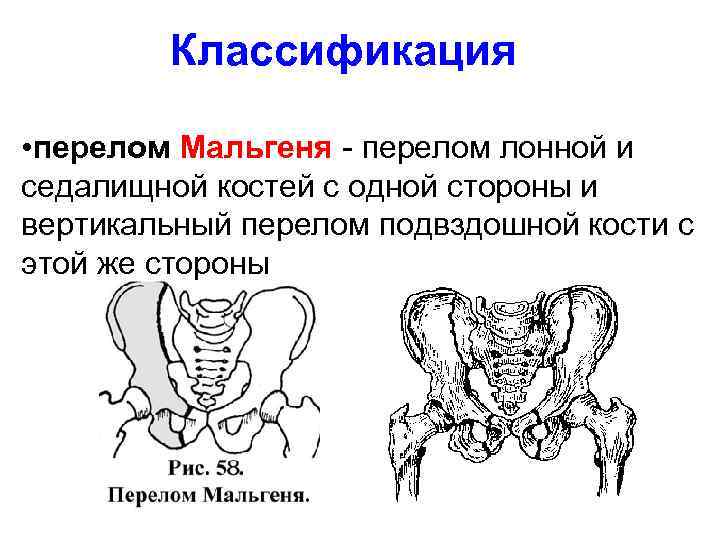 Классификация

•перелом Мальгеня - перелом лонной и седалищной костей с одной стороны и вертикальный перелом подвздошной кости с этой же стороны

Рис. 58.
Перелом Мальгеня.